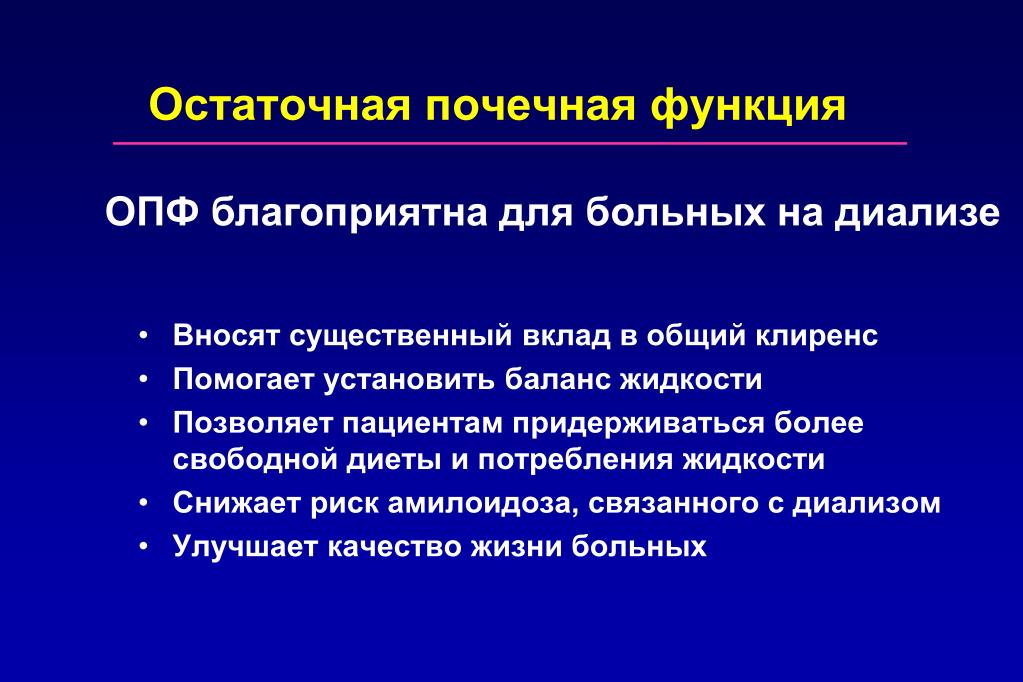 Остаточная почечная функция

ОПФ благоприятна для больных на диализе

• Вносят существенный вклад в общий клиренс
• Помогает установить баланс жидкости
• Позволяет пациентам придерживаться более свободной диеты и потребления жидкости
• Снижает риск амилоидоза, связанного с диализом
• Улучшает качество жизни больных